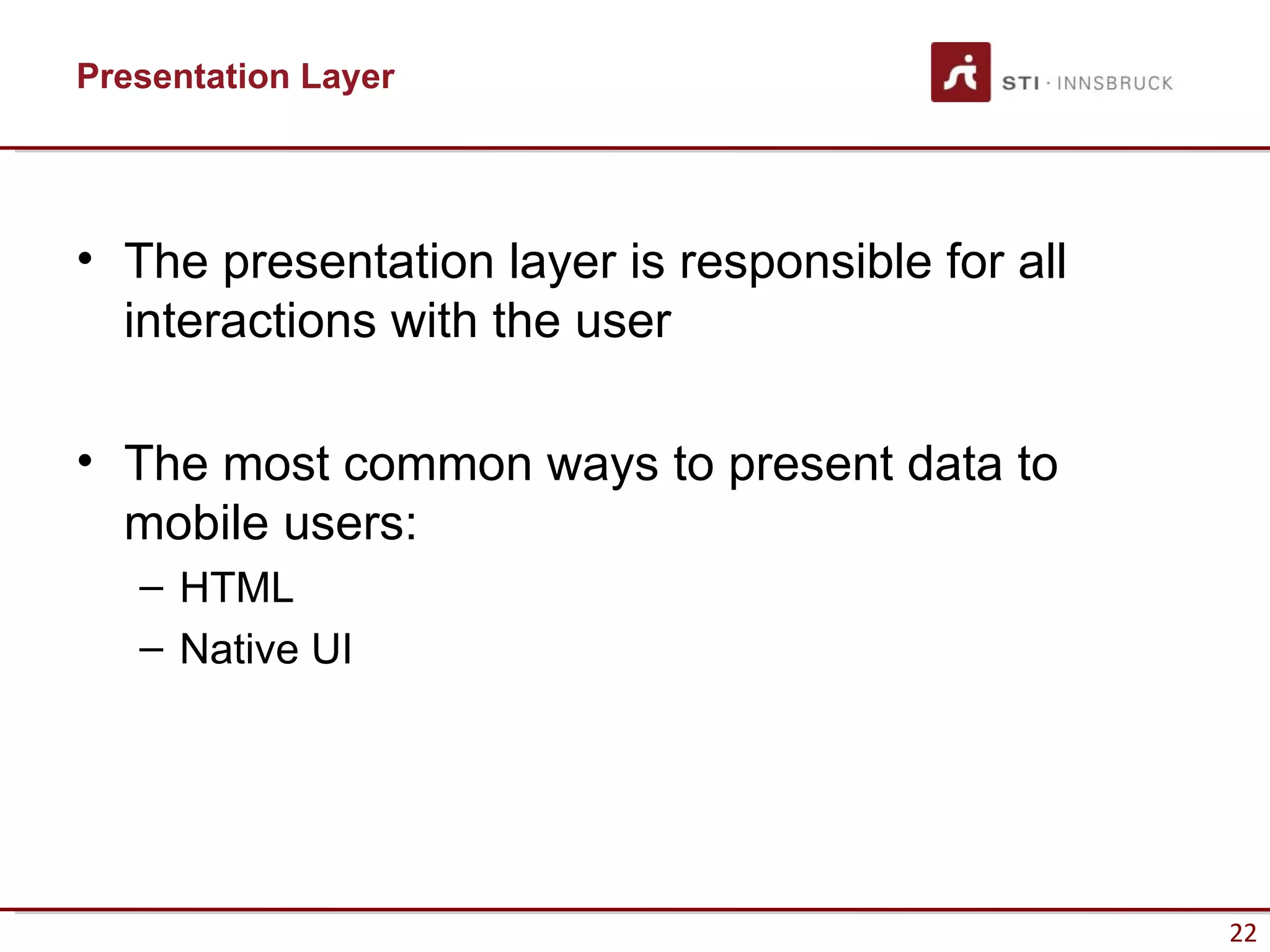 Presentation Layer

STI · INNSBRUCK

• The presentation layer is responsible for all interactions with the user

• The most common ways to present data to mobile users:
– HTML
– Native UI

22